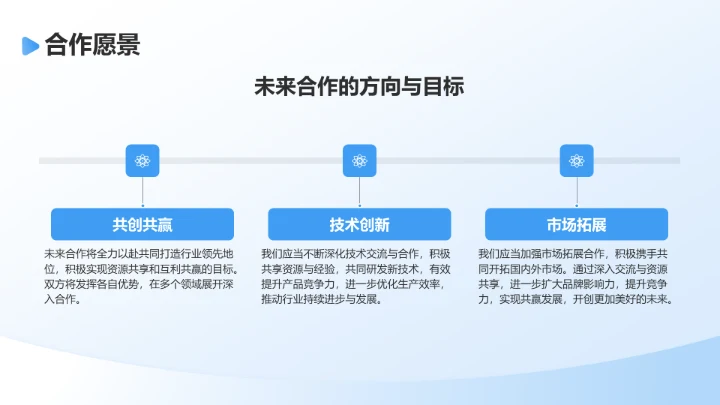 合作愿景

未来合作的方向与目标

共创共赢

未来合作将全力以赴共同打造行业领先地位，积极实现资源共享和互利共赢的目标。双方将发挥各自优势，在多个领域展开深入合作。

技术创新

我们应当不断深化技术交流与合作，积极共享资源与经验，共同研发新技术，有效提升产品竞争力，进一步优化生产效率，推动行业持续进步与发展。

市场拓展

我们应当加强市场拓展合作，积极携手共同开拓国内外市场。通过深入交流与资源共享，进一步扩大品牌影响力，提升竞争力，实现共赢发展，开创更加美好的未来。